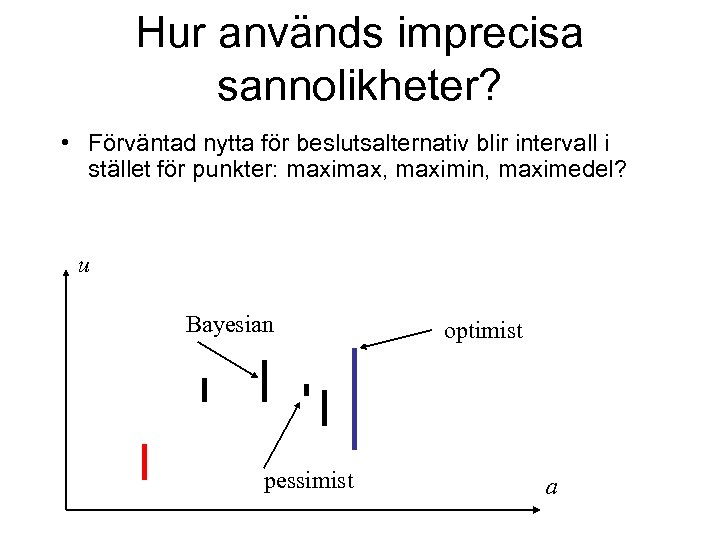 Hur används imprecisa sannolikheter?

• Förväntad nytta för beslutsalternativ blir intervall i stället för punkter: maximax, maximin, maximedel?

$u$

Bayesian

optimist

pessimist

$a$